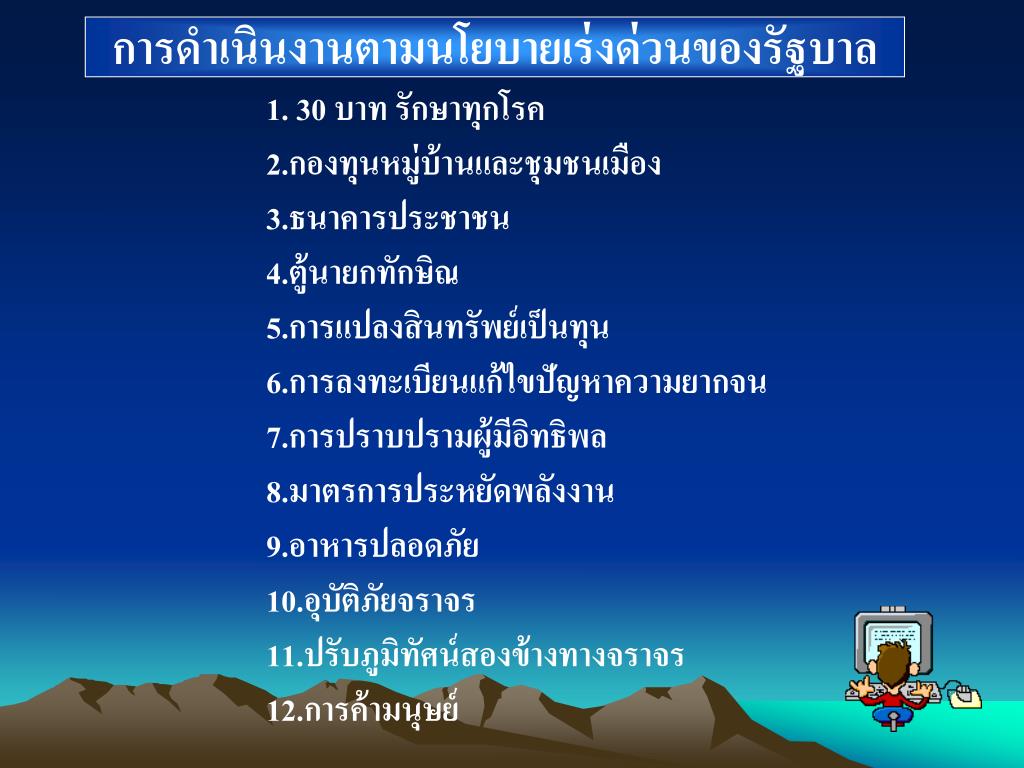 การดำเนินงานตามนโยบายเร่งด่วนของรัฐบาล

1. 30 บาท รักษาทุกโรค

2.กองทุนหมู่บ้านและชุมชนเมือง

3.ธนาคารประชาชน

4.ตู้นายกทักษิณ

5.การแปลงสินทรัพย์เป็นทุน

6.การลงทะเบียนแก้ไขปัญหาความยากจน

7.การปราบปรามผู้มีอิทธิพล

8.มาตรการประหยัดพลังงาน

9.อาหารปลอดภัย

10.อุบัติภัยจราจร

11.ปรับภูมิทัศน์สองข้างทางจราจร

12.การค้ามนุษย์